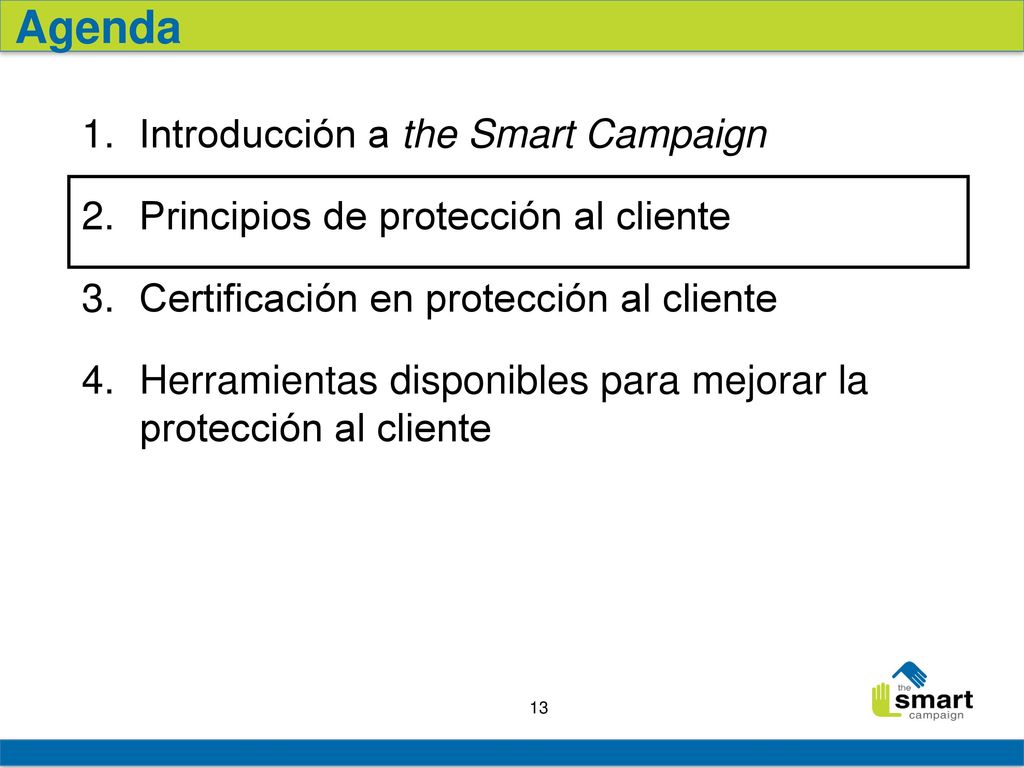 Agenda

1. Introducción a the Smart Campaign

2. Principios de protección al cliente

3. Certificación en protección al cliente

4. Herramientas disponibles para mejorar la protección al cliente

13

the smart campaign